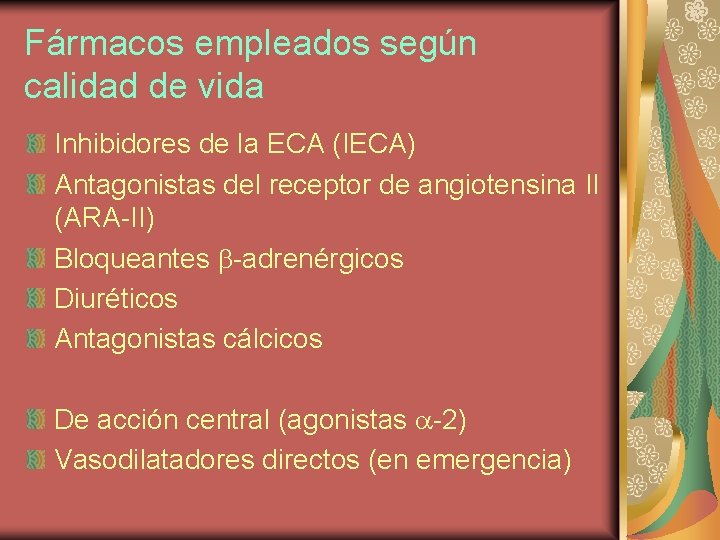 Fármacos empleados según calidad de vida

Inhibidores de la ECA (IECA)
Antagonistas del receptor de angiotensina II (ARA-II)
Bloqueantes $\beta$-adrenérgicos
Diuréticos
Antagonistas cálcicos

De acción central (agonistas $\alpha$-2)
Vasodilatadores directos (en emergencia)